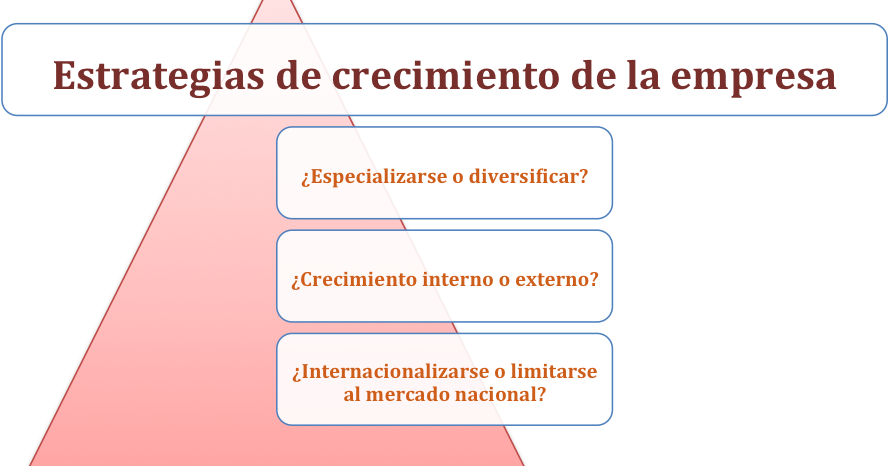 Estrategias de crecimiento de la empresa

¿Especializarse o diversificar?

¿Crecimiento interno o externo?

¿Internacionalizarse o limitarse al mercado nacional?